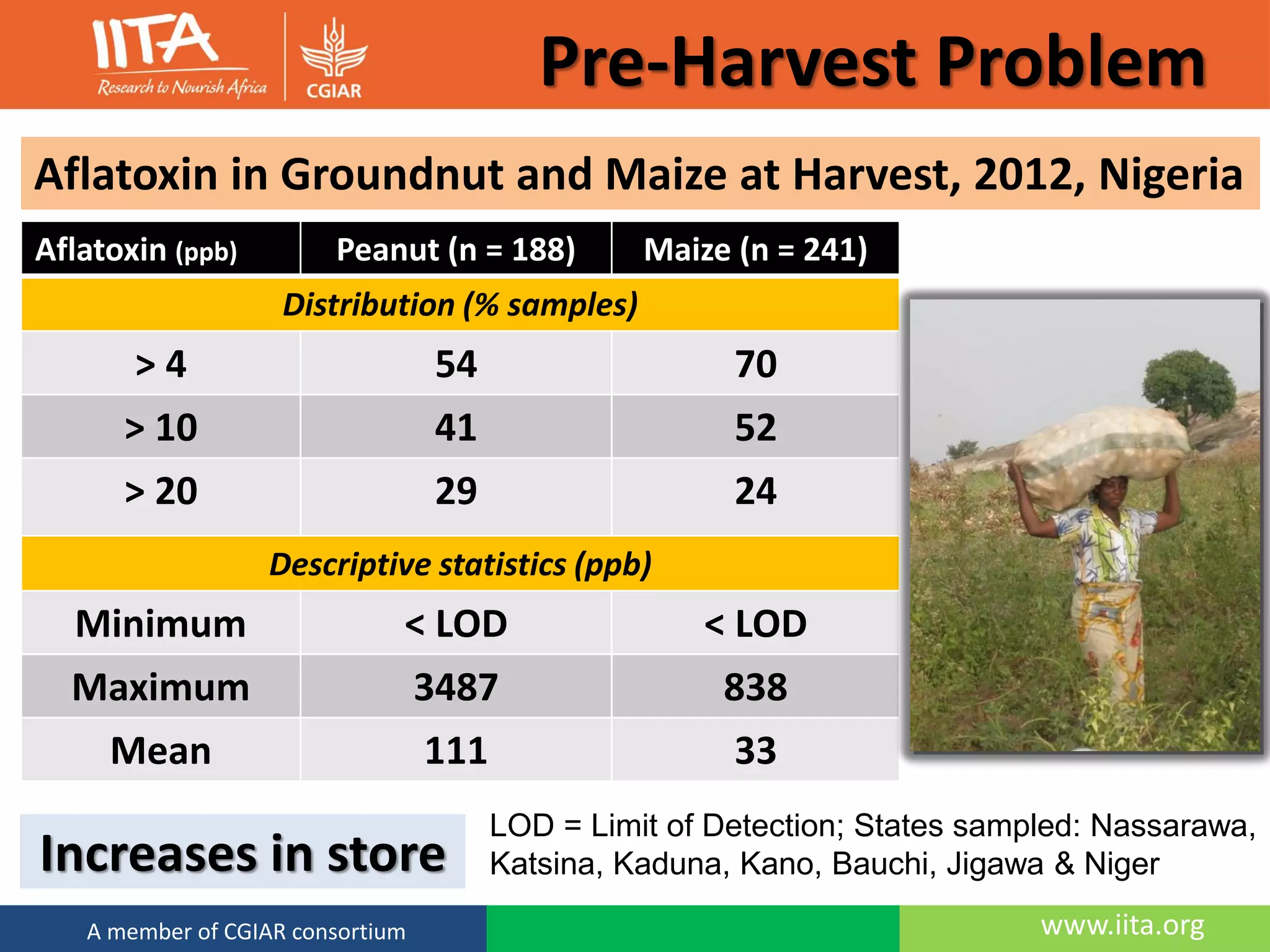 IITA
Research to Nourish Africa
CGIAR

Pre-Harvest Problem

Aflatoxin in Groundnut and Maize at Harvest, 2012, Nigeria

| Aflatoxin (ppb) | Peanut (n = 188) | Maize (n = 241) |
|---|---|---|
| Distribution (% samples) | | |
| > 4 | 54 | 70 |
| > 10 | 41 | 52 |
| > 20 | 29 | 24 |
| Descriptive statistics (ppb) | | |
| Minimum | < LOD | < LOD |
| Maximum | 3487 | 838 |
| Mean | 111 | 33 |

Increases in store

LOD = Limit of Detection; States sampled: Nassarawa, Katsina, Kaduna, Kano, Bauchi, Jigawa & Niger

A member of CGIAR consortium

www.iita.org